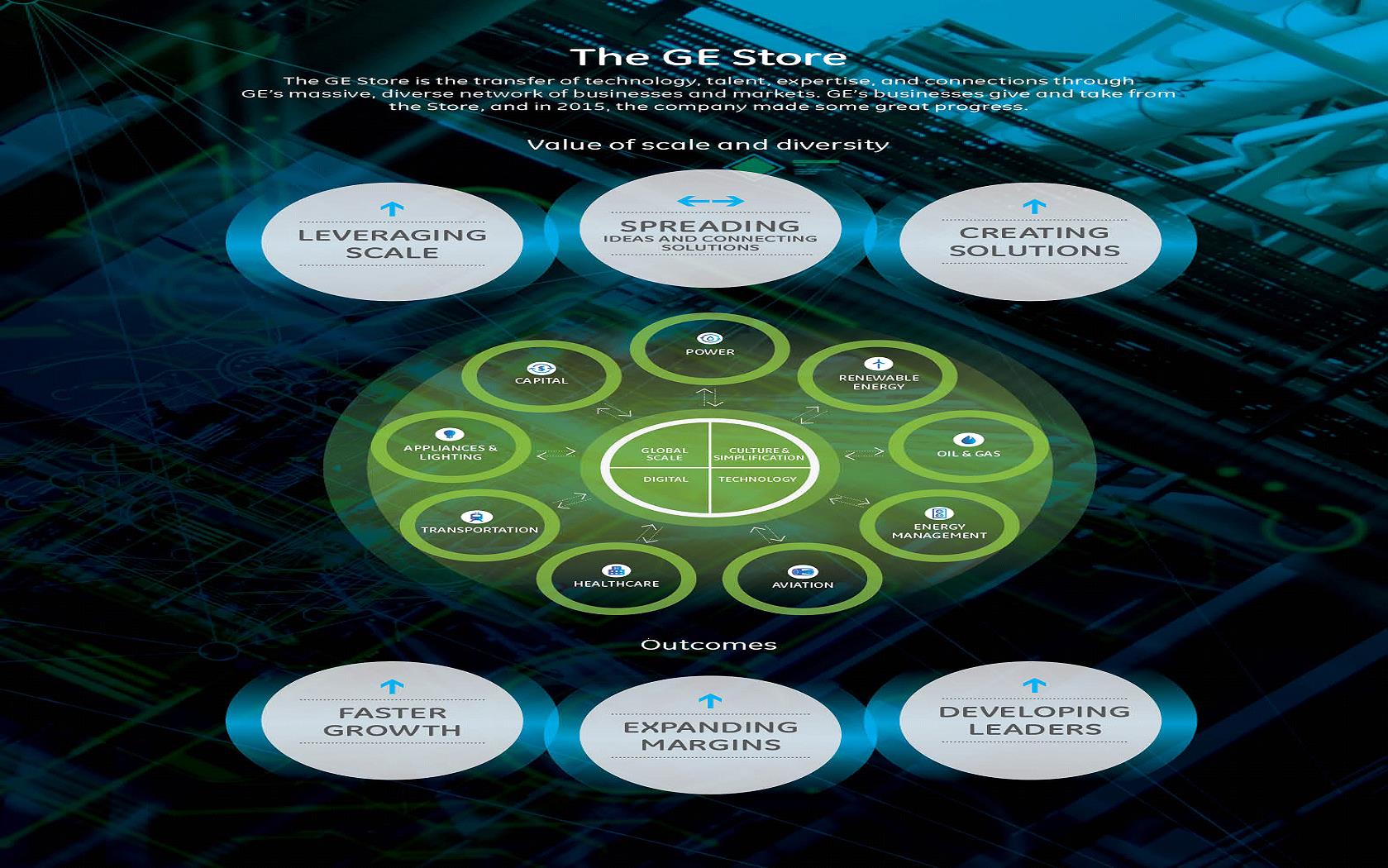 The GE Store

The GE Store is the transfer of technology, talent, expertise, and connections through GE's massive, diverse network of businesses and markets. GE's businesses give and take from the Store, and in 2015, the company made some great progress.

Value of scale and diversity

LEVERAGING SCALE

SPREADING IDEAS AND CONNECTING SOLUTIONS

CREATING SOLUTIONS

POWER

RENEWABLE ENERGY

OIL & GAS

ENERGY MANAGEMENT

AVIATION

HEALTHCARE

TRANSPORTATION

APPLIANCES & LIGHTING

CAPITAL

GLOBAL SCALE

CULTURE & SIMPLIFICATION

DIGITAL

TECHNOLOGY

Outcomes

FASTER GROWTH

EXPANDING MARGINS

DEVELOPING LEADERS